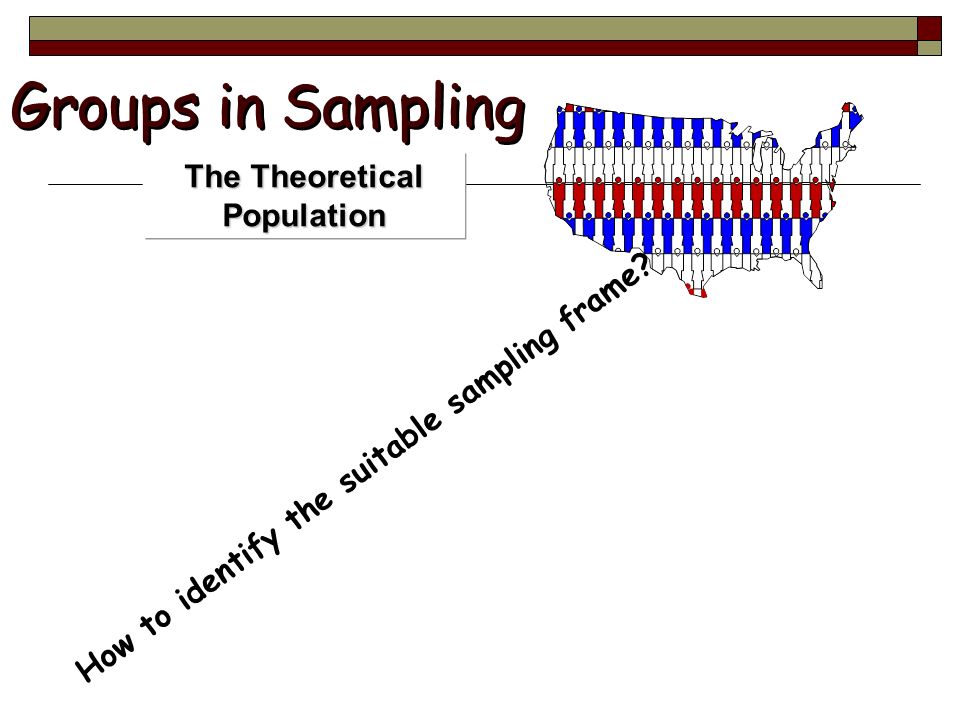 Groups in Sampling

The Theoretical Population

How to identify the suitable sampling frame?